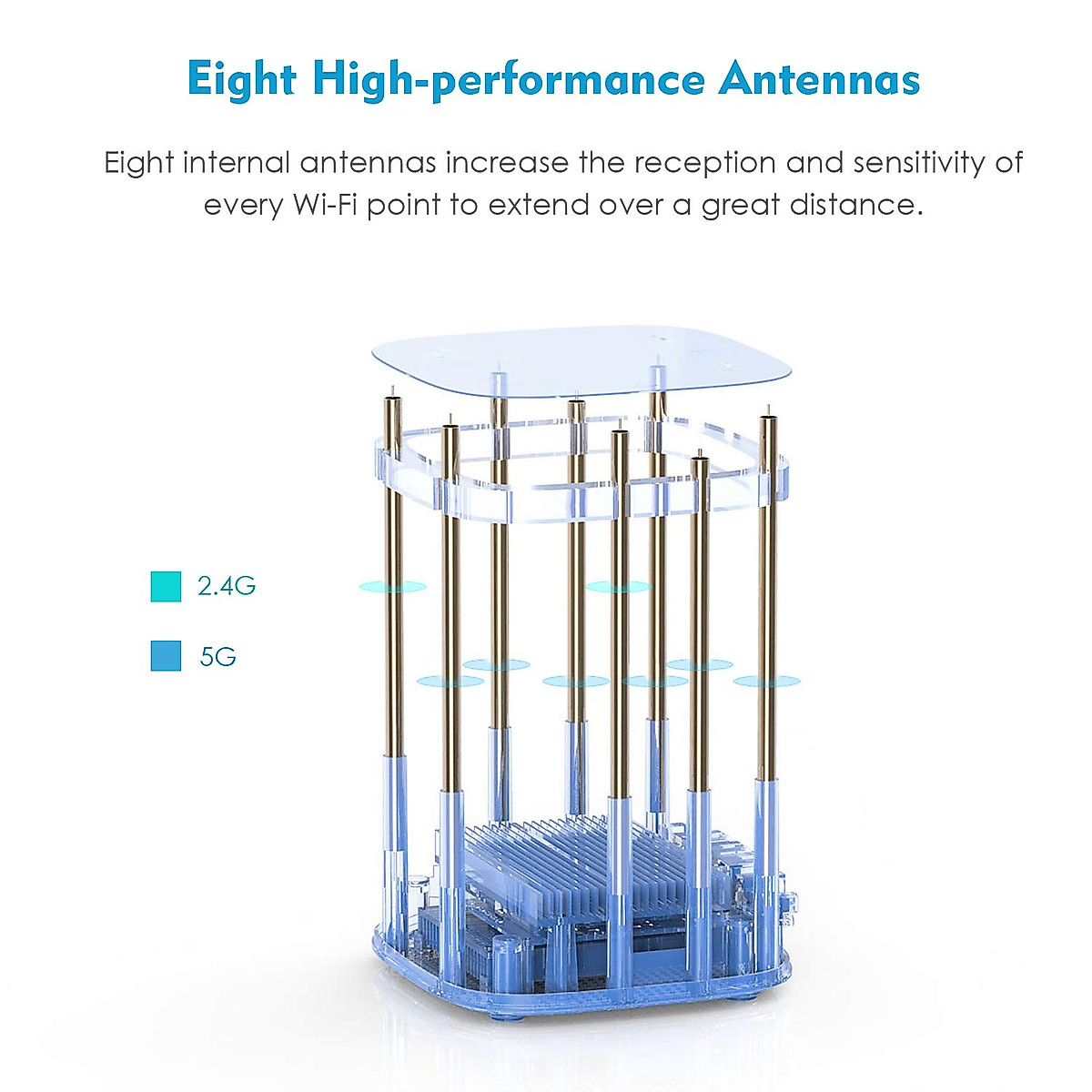 Eight High-performance Antennas

Eight internal antennas increase the reception and sensitivity of every Wi-Fi point to extend over a great distance.

2.4G

5G